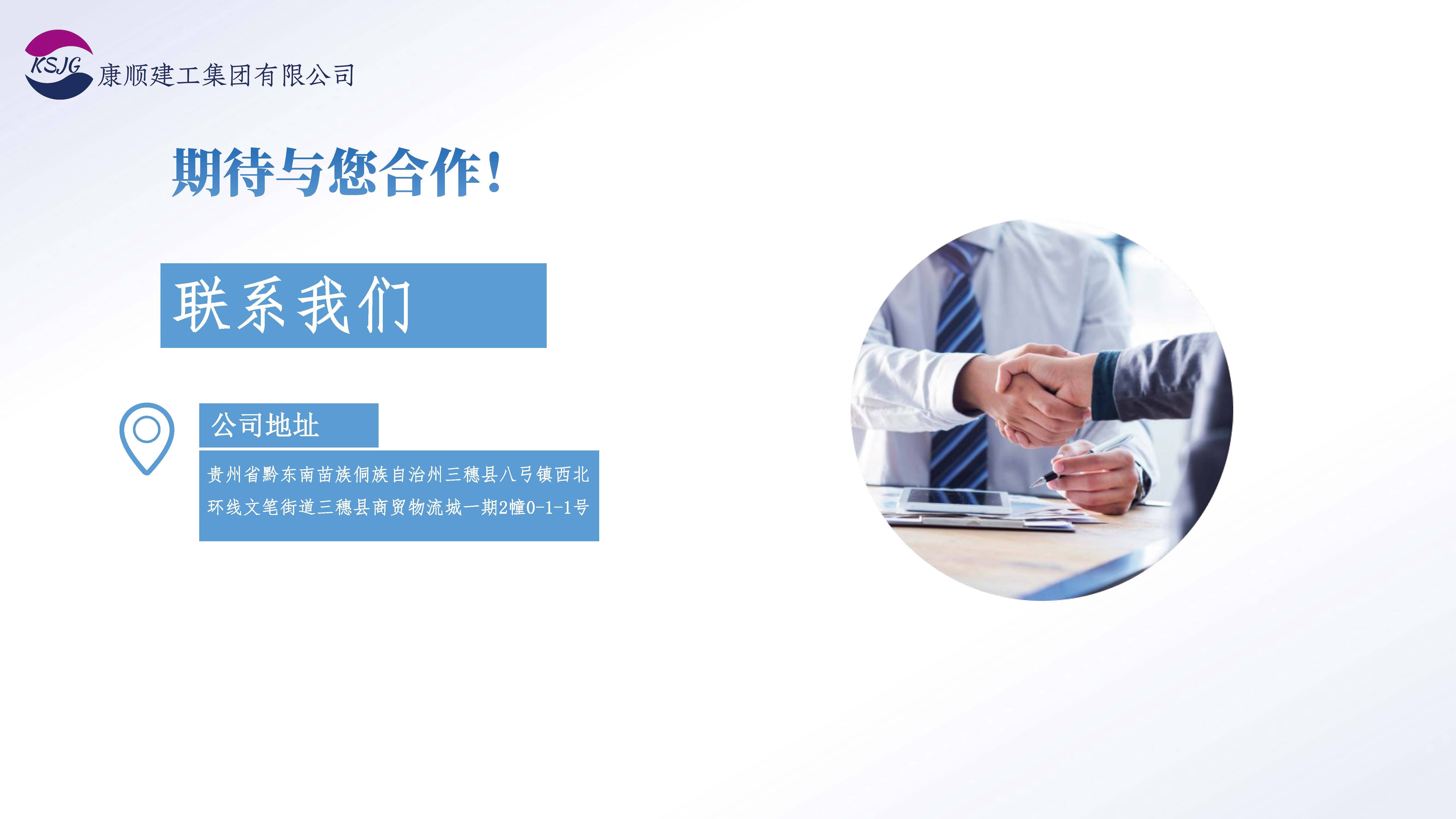 KSJG 康顺建工集团有限公司

期待与您合作!

联系我们

公司地址

贵州省黔东南苗族侗族自治州三穗县八弓镇西北环线文笔街道三穗县商贸物流城一期2幢0-1-1号